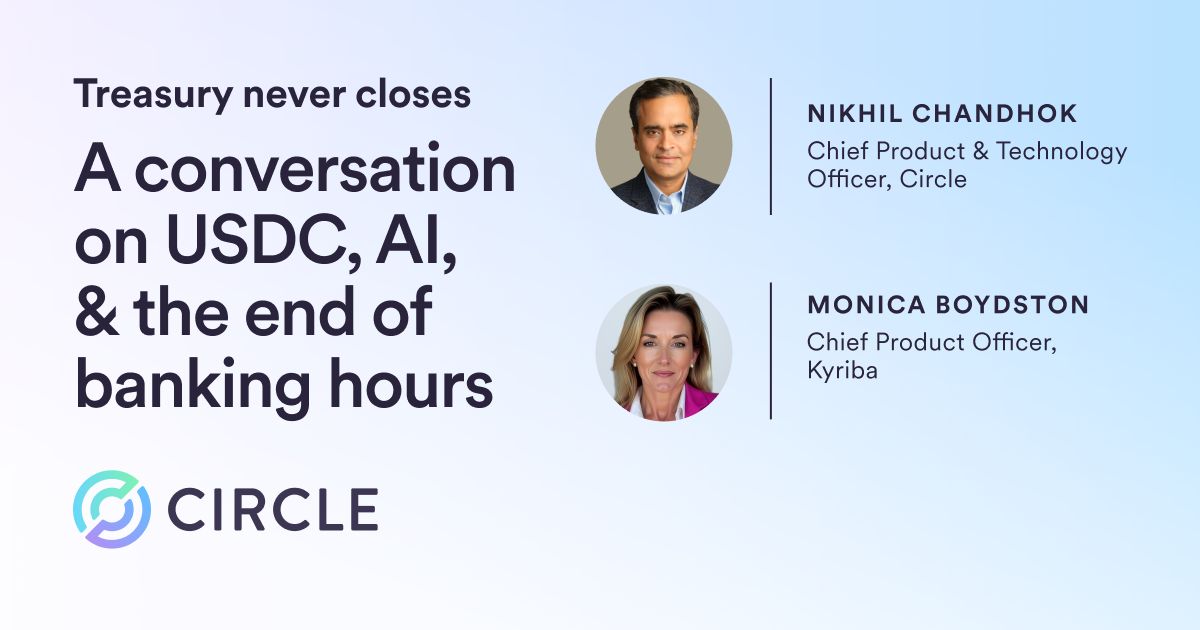 Treasury never closes

A conversation on USDC, AI, & the end of banking hours

CIRCLE

NIKHIL CHANDHOK
Chief Product & Technology Officer, Circle

MONICA BOYDSTON
Chief Product Officer, Kyriba